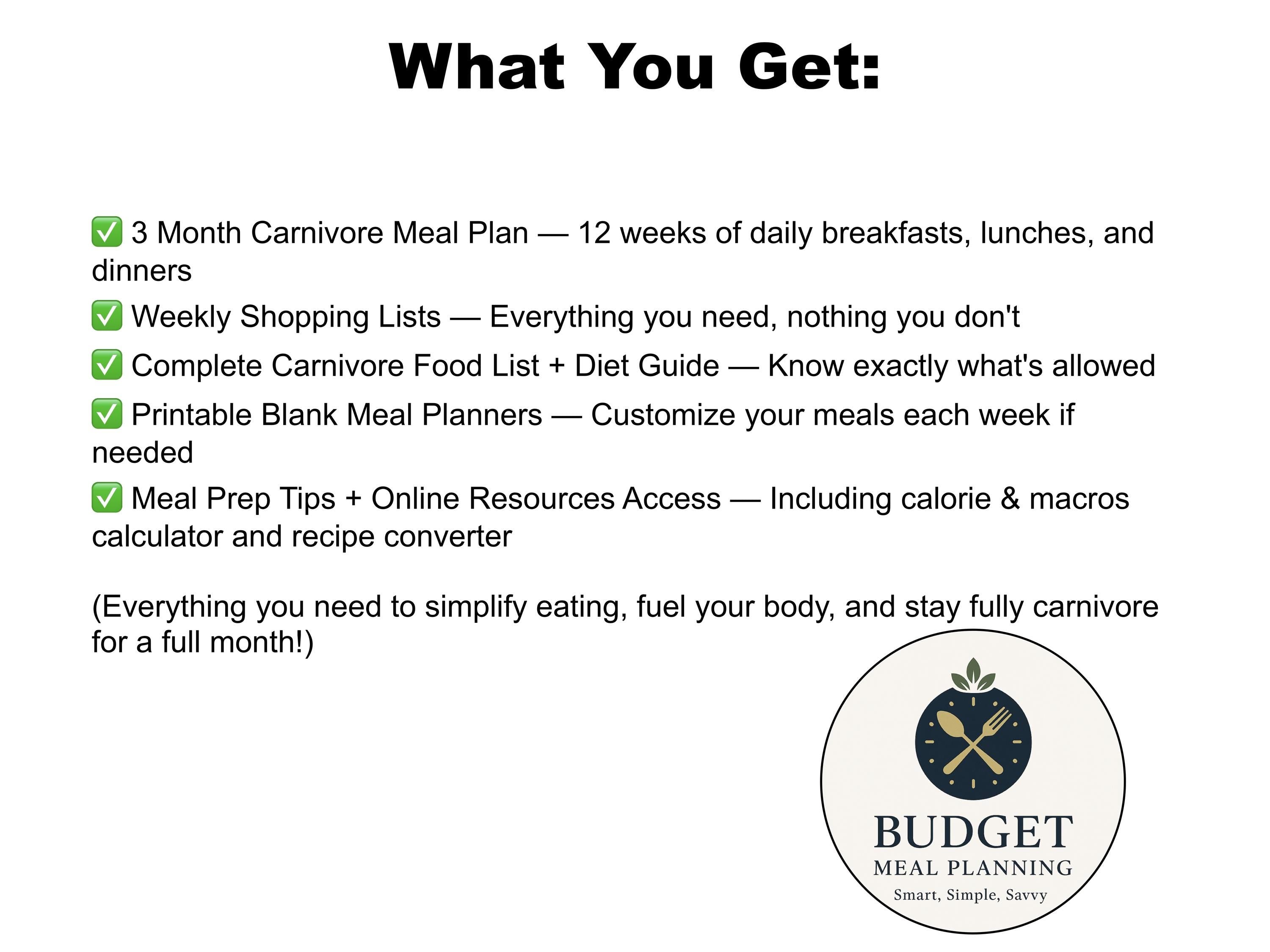 What You Get:

✅ 3 Month Carnivore Meal Plan — 12 weeks of daily breakfasts, lunches, and dinners

✅ Weekly Shopping Lists — Everything you need, nothing you don't

✅ Complete Carnivore Food List + Diet Guide — Know exactly what's allowed

✅ Printable Blank Meal Planners — Customize your meals each week if needed

✅ Meal Prep Tips + Online Resources Access — Including calorie & macros calculator and recipe converter

(Everything you need to simplify eating, fuel your body, and stay fully carnivore for a full month!)

BUDGET
MEAL PLANNING
Smart, Simple, Savvy